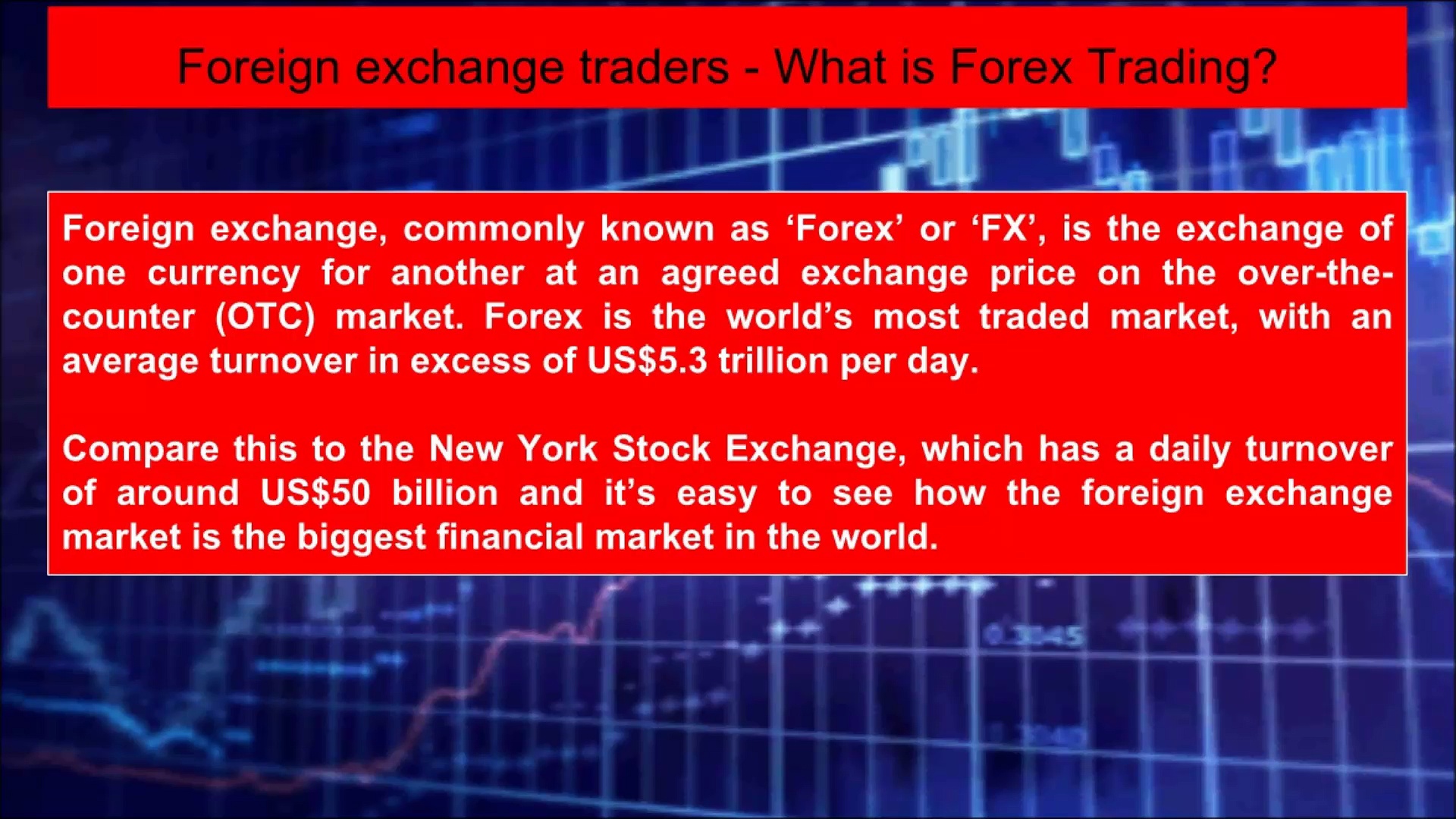 Foreign exchange traders - What is Forex Trading?

Foreign exchange, commonly known as ‘Forex’ or ‘FX’, is the exchange of one currency for another at an agreed exchange price on the over-the-counter (OTC) market. Forex is the world’s most traded market, with an average turnover in excess of US$5.3 trillion per day.

Compare this to the New York Stock Exchange, which has a daily turnover of around US$50 billion and it’s easy to see how the foreign exchange market is the biggest financial market in the world.